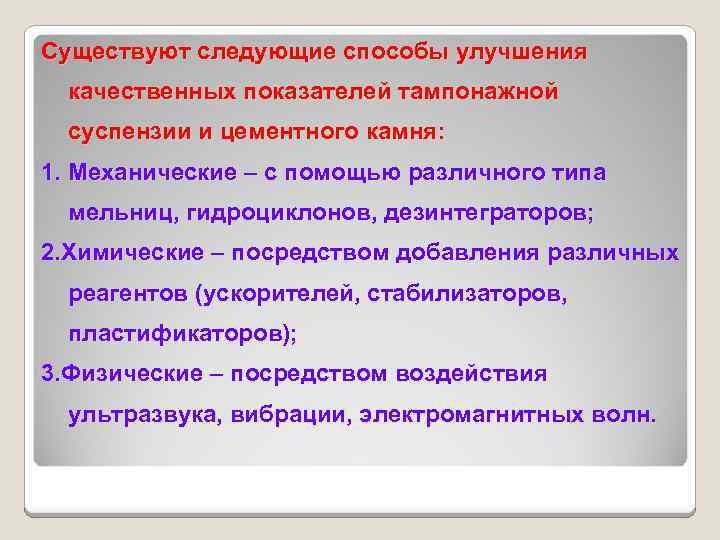 Существуют следующие способы улучшения качественных показателей тампонажной суспензии и цементного камня:

1. Механические – с помощью различного типа мельниц, гидроциклонов, дезинтеграторов;

2.Химические – посредством добавления различных реагентов (ускорителей, стабилизаторов, пластификаторов);

3.Физические – посредством воздействия ультразвука, вибрации, электромагнитных волн.